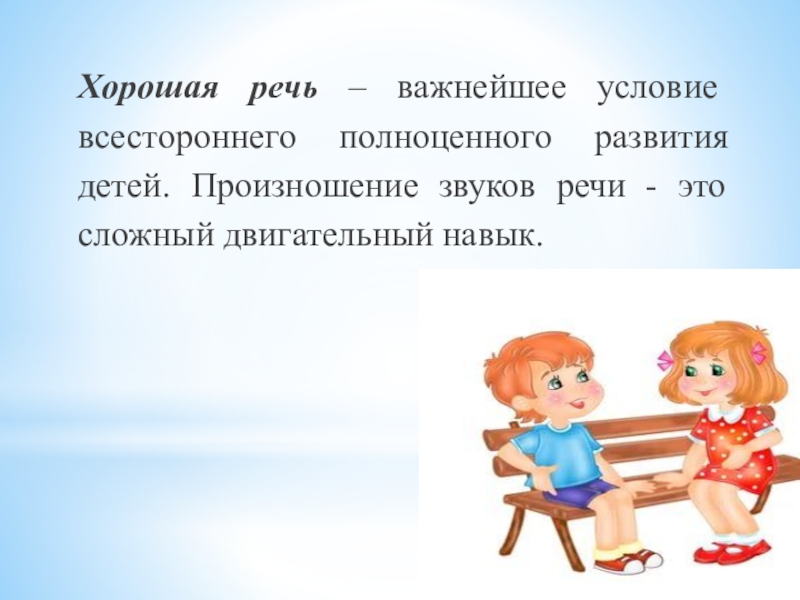 Хорошая речь – важнейшее условие всестороннего полноценного развития детей. Произношение звуков речи - это сложный двигательный навык.